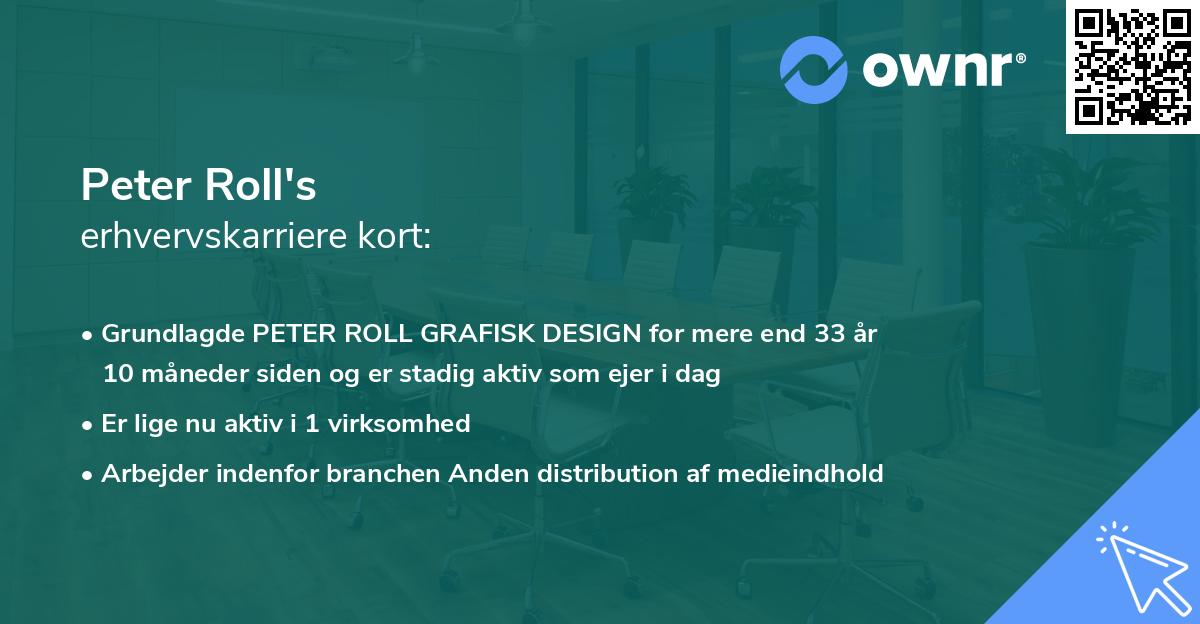 ownr®

Peter Roll's
erhvervskarriere kort:

• Grundlagde PETER ROLL GRAFISK DESIGN for mere end 33 år 10 måneder siden og er stadig aktiv som ejer i dag

• Er lige nu aktiv i 1 virksomhed

• Arbejder indenfor branchen Anden distribution af medieindhold